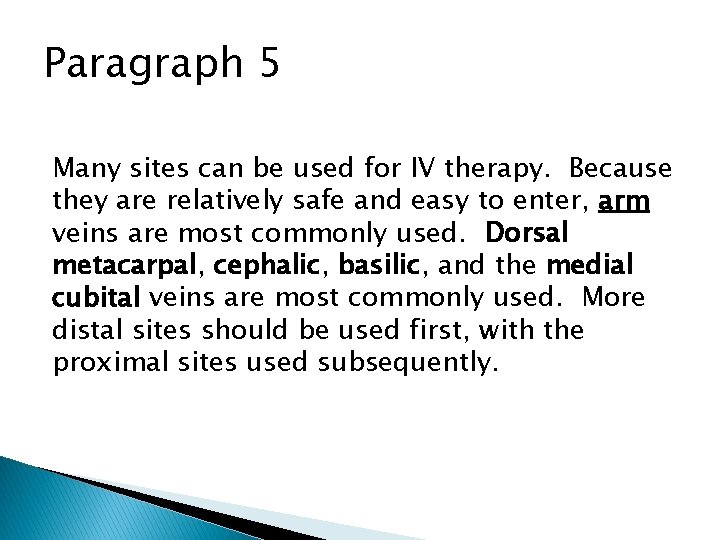 Paragraph 5

Many sites can be used for IV therapy. Because they are relatively safe and easy to enter, arm veins are most commonly used. Dorsal metacarpal, cephalic, basilic, and the medial cubital veins are most commonly used. More distal sites should be used first, with the proximal sites used subsequently.